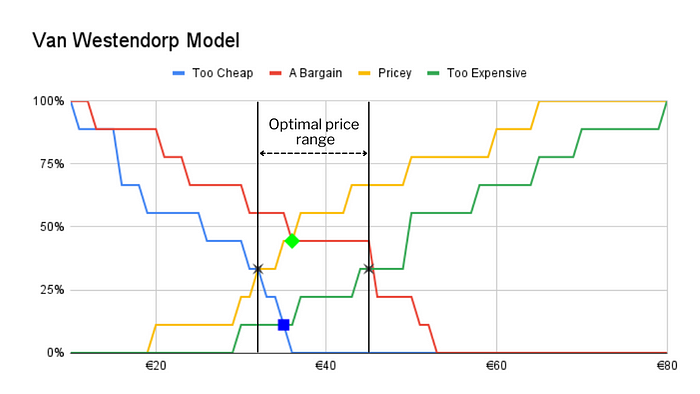 Van Westendorp Model

Too Cheap A Bargain Pricey Too Expensive

100%
75%
50%
25%
0%

Optimal price range

€20 €40 €60 €80